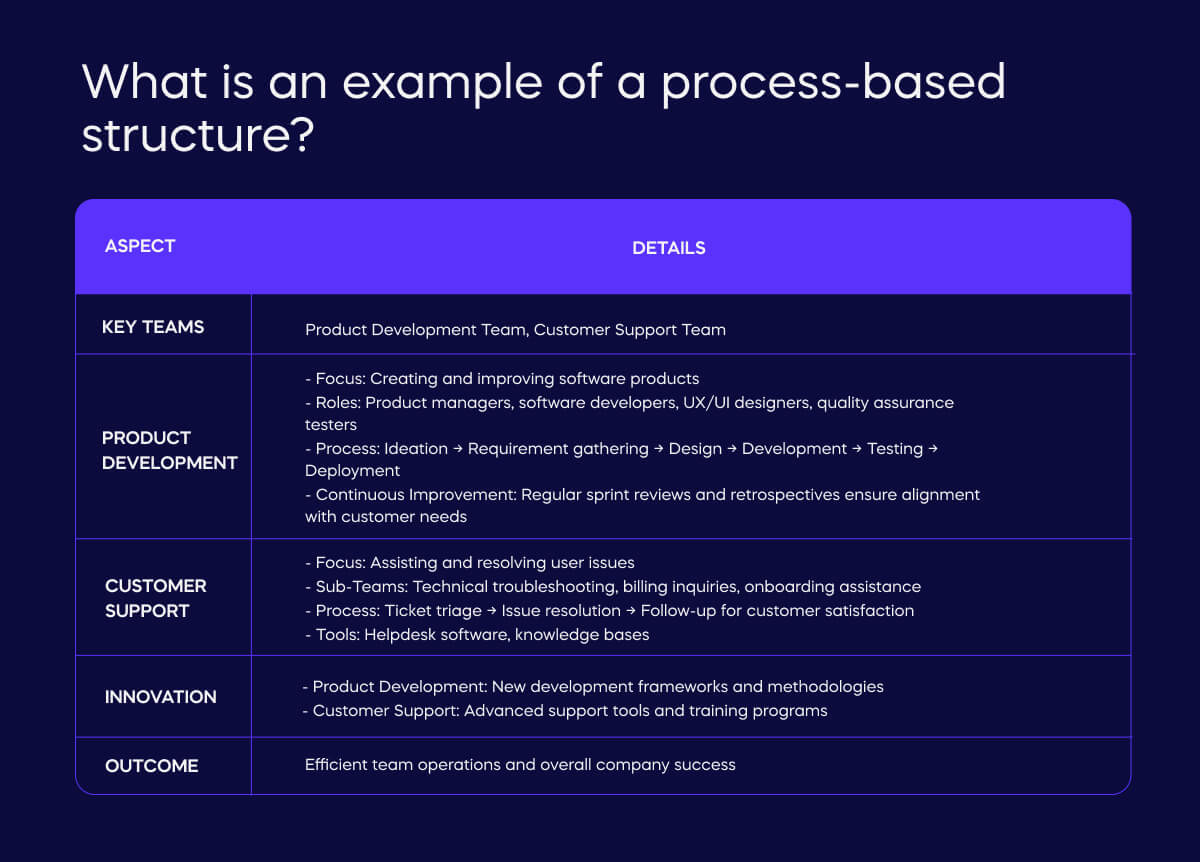 What is an example of a process-based structure?

| ASPECT | DETAILS |
|---|---|
| KEY TEAMS | Product Development Team, Customer Support Team |
| PRODUCT DEVELOPMENT | - Focus: Creating and improving software products<br>- Roles: Product managers, software developers, UX/UI designers, quality assurance testers<br>- Process: Ideation → Requirement gathering → Design → Development → Testing → Deployment<br>- Continuous Improvement: Regular sprint reviews and retrospectives ensure alignment with customer needs |
| CUSTOMER SUPPORT | - Focus: Assisting and resolving user issues<br>- Sub-Teams: Technical troubleshooting, billing inquiries, onboarding assistance<br>- Process: Ticket triage → Issue resolution → Follow-up for customer satisfaction<br>- Tools: Helpdesk software, knowledge bases |
| INNOVATION | - Product Development: New development frameworks and methodologies<br>- Customer Support: Advanced support tools and training programs |
| OUTCOME | Efficient team operations and overall company success |